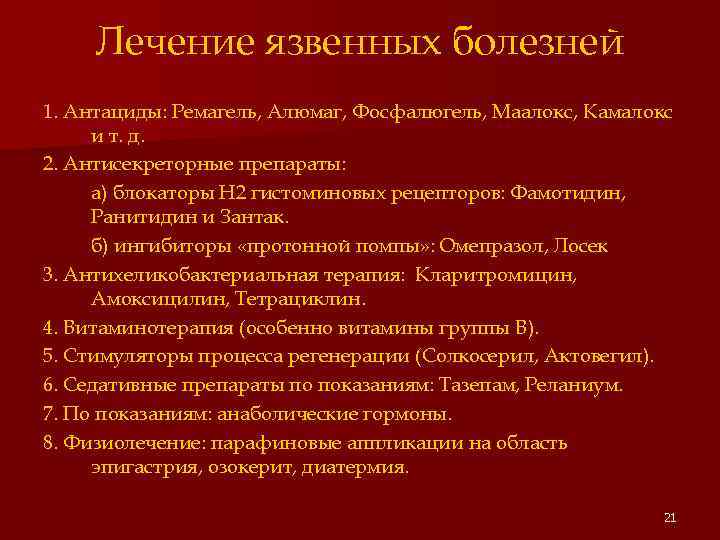 Лечение язвенных болезней

1. Антациды: Ремагель, Алюмаг, Фосфалюгель, Маалокс, Камалокс и т. д.

2. Антисекреторные препараты:

а) блокаторы Н2 гистоминовых рецепторов: Фамотидин, Ранитидин и Зантак.

б) ингибиторы «протонной помпы»: Омепразол, Лосек

3. Антихеликобактериальная терапия: Кларитромицин, Амоксицилин, Тетрациклин.

4. Витаминотерапия (особенно витамины группы В).

5. Стимуляторы процесса регенерации (Солкосерил, Актовегил).

6. Седативные препараты по показаниям: Тазепам, Реланиум.

7. По показаниям: анаболические гормоны.

8. Физиолечение: парафиновые аппликации на область эпигастрия, озокерит, диатермия.

21